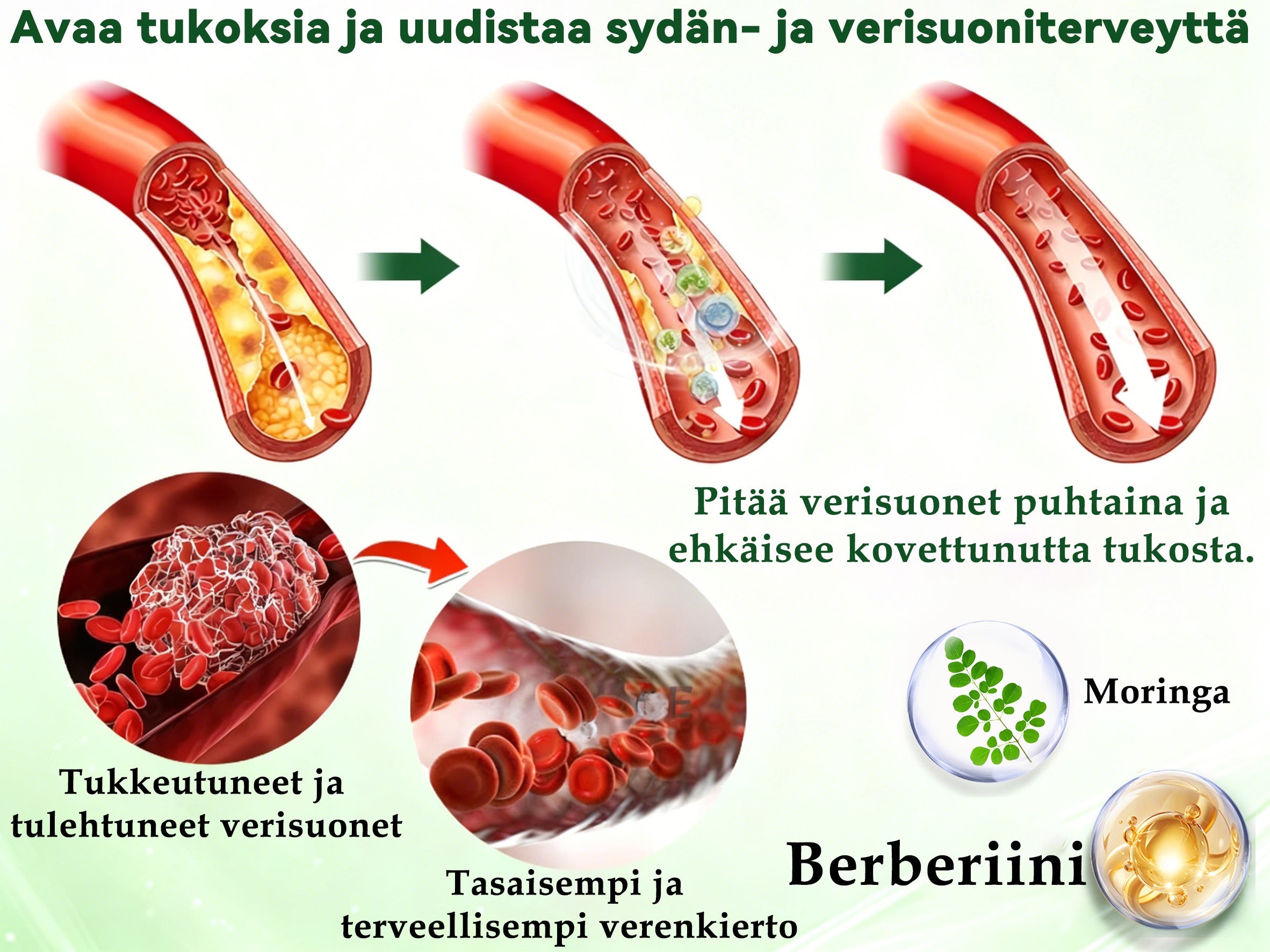 Avaa tukoksia ja uudistaa sydän- ja verisuoniterveyttä

Pitää verisuonet puhtaina ja ehkäisee kovettunutta tukosta.

Tukkeutuneet ja tulehtuneet verisuonet

Tasaisempi ja terveellisempi verenkierto

Moringa

Berberiini